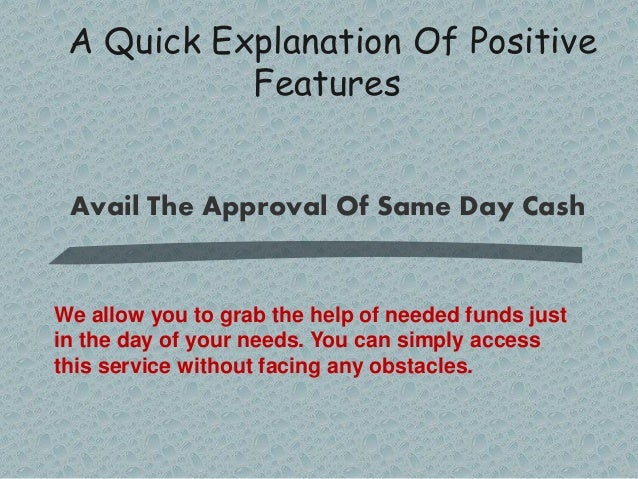 A Quick Explanation Of Positive Features

Avail The Approval Of Same Day Cash

We allow you to grab the help of needed funds just in the day of your needs. You can simply access this service without facing any obstacles.